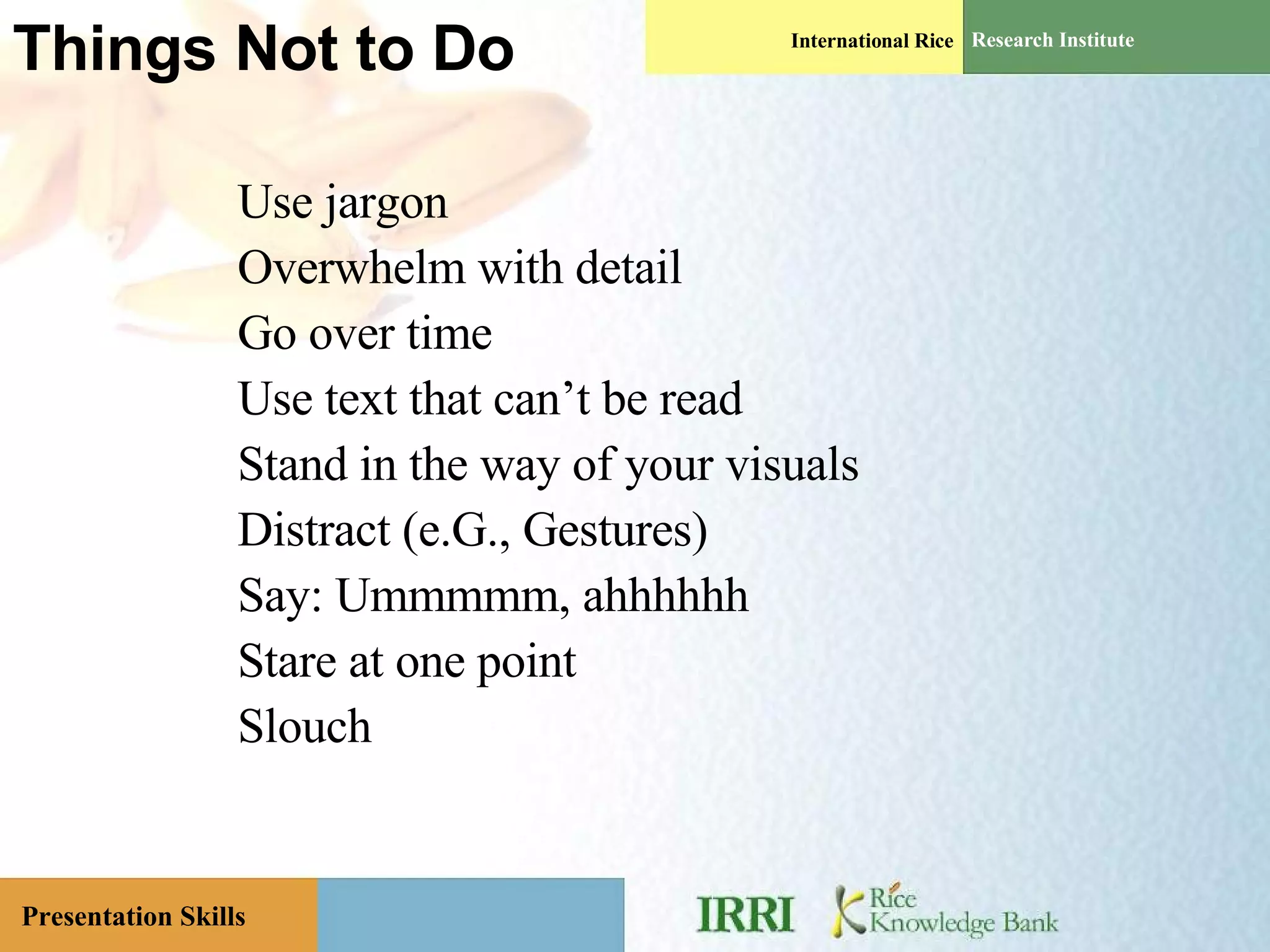 Things Not to Do

International Rice Research Institute

Use jargon
Overwhelm with detail
Go over time
Use text that can’t be read
Stand in the way of your visuals
Distract (e.G., Gestures)
Say: Ummmmm, ahhhhhh
Stare at one point
Slouch

Presentation Skills

IRRI

Rice Knowledge Bank